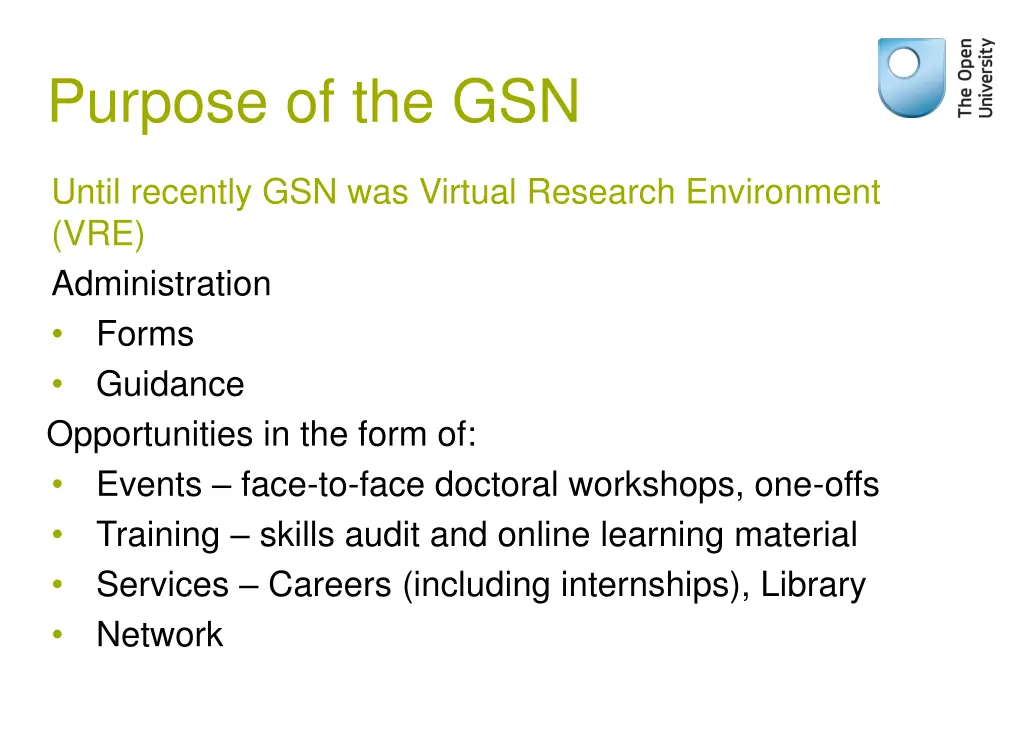 Purpose of the GSN

The Open University

Until recently GSN was Virtual Research Environment (VRE)

Administration
• Forms
• Guidance

Opportunities in the form of:
• Events – face-to-face doctoral workshops, one-offs
• Training – skills audit and online learning material
• Services – Careers (including internships), Library
• Network